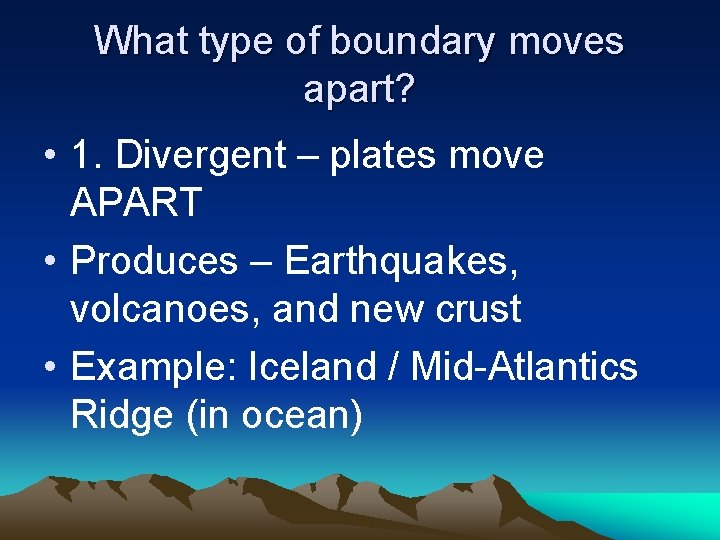 What type of boundary moves apart?

• 1. Divergent – plates move APART
• Produces – Earthquakes, volcanoes, and new crust
• Example: Iceland / Mid-Atlantics Ridge (in ocean)